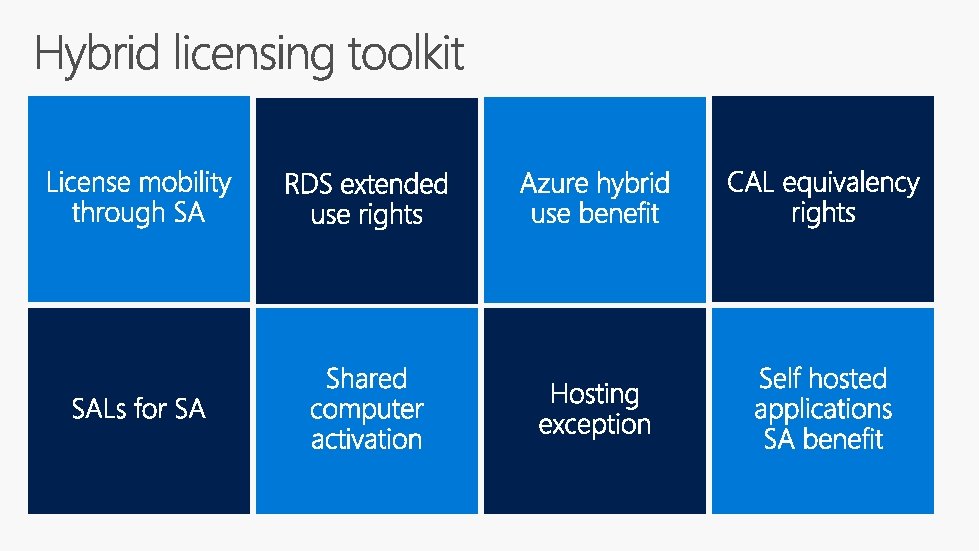 Hybrid licensing toolkit

License mobility through SA

RDS extended use rights

Azure hybrid use benefit

CAL equivalency rights

SALs for SA

Shared computer activation

Hosting exception

Self hosted applications SA benefit